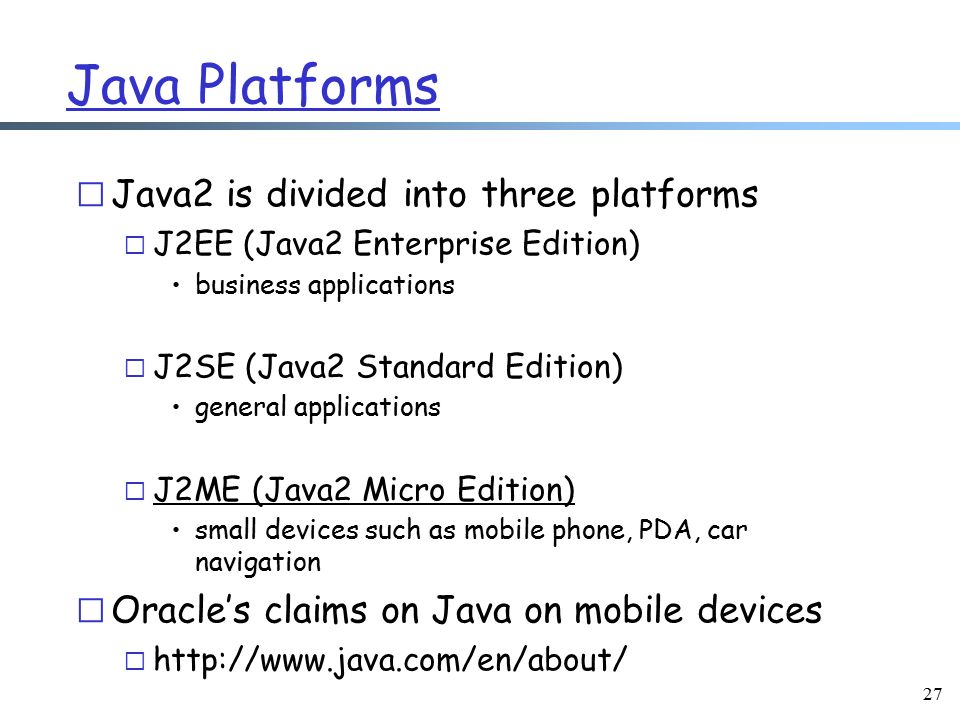 Java Platforms

□ Java2 is divided into three platforms

□ J2EE (Java2 Enterprise Edition)

• business applications

□ J2SE (Java2 Standard Edition)

• general applications

□ J2ME (Java2 Micro Edition)

• small devices such as mobile phone, PDA, car navigation

□ Oracle's claims on Java on mobile devices

□ http://www.java.com/en/about/

27